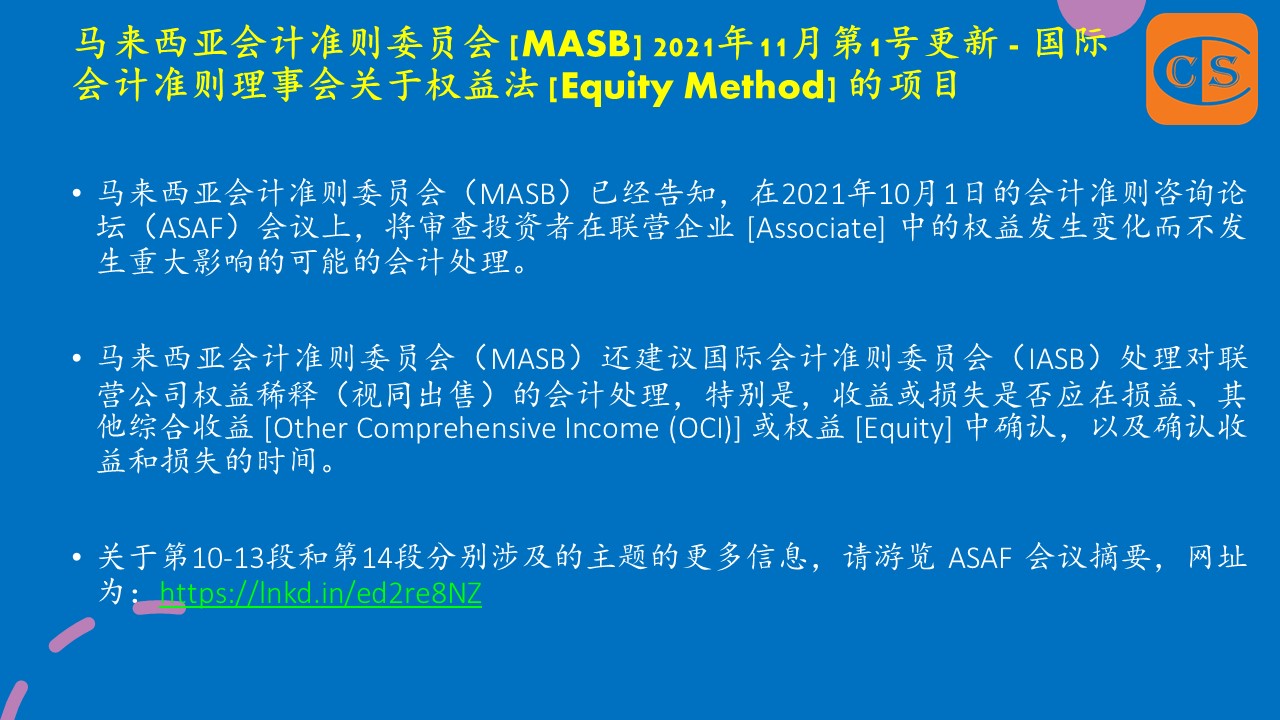 马来西亚会计准则委员会 [MASB] 2021年11月第1号更新 - 国际会计准则理事会关于权益法 [Equity Method] 的项目

CS

• 马来西亚会计准则委员会（MASB）已经告知，在2021年10月1日的会计准则咨询论坛（ASAF）会议上，将审查投资者在联营企业 [Associate] 中的权益发生变化而不发生重大影响的可能的会计处理。

• 马来西亚会计准则委员会（MASB）还建议国际会计准则委员会（IASB）处理对联营公司权益稀释（视同出售）的会计处理，特别是，收益或损失是否应在损益、其他综合收益 [Other Comprehensive Income (OCI)] 或权益 [Equity] 中确认，以及确认收益和损失的时间。

• 关于第10-13段和第14段分别涉及的主题的更多信息，请游览 ASAF 会议摘要，网址为：https://lnkd.in/ed2re8NZ